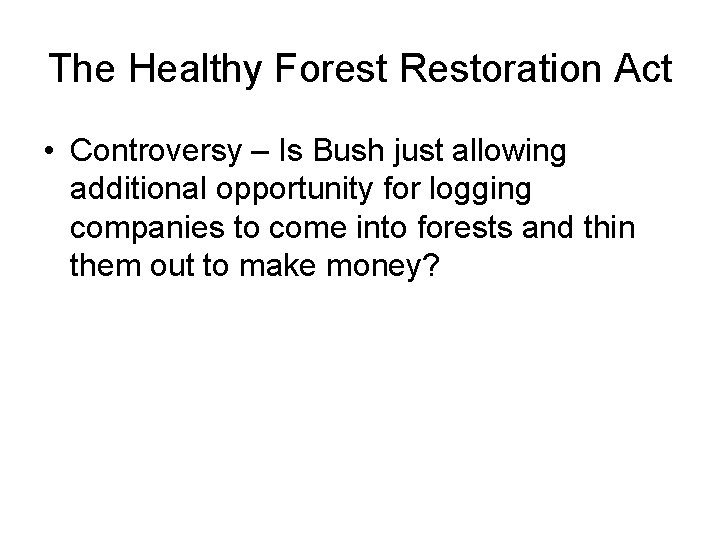 The Healthy Forest Restoration Act

• Controversy – Is Bush just allowing additional opportunity for logging companies to come into forests and thin them out to make money?